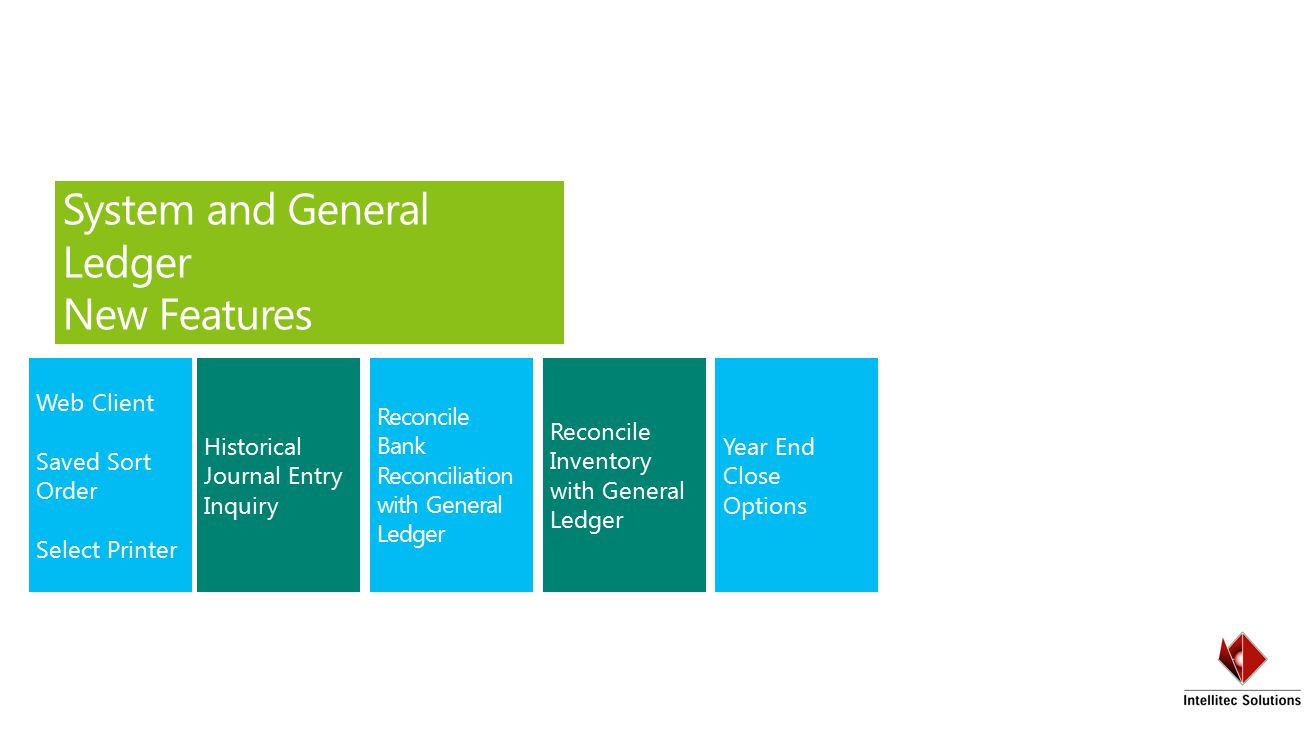 System and General Ledger
New Features

Web Client

Saved Sort Order

Select Printer

Historical Journal Entry Inquiry

Reconcile Bank Reconciliation with General Ledger

Reconcile Inventory with General Ledger

Year End Close Options

Intellitec Solutions